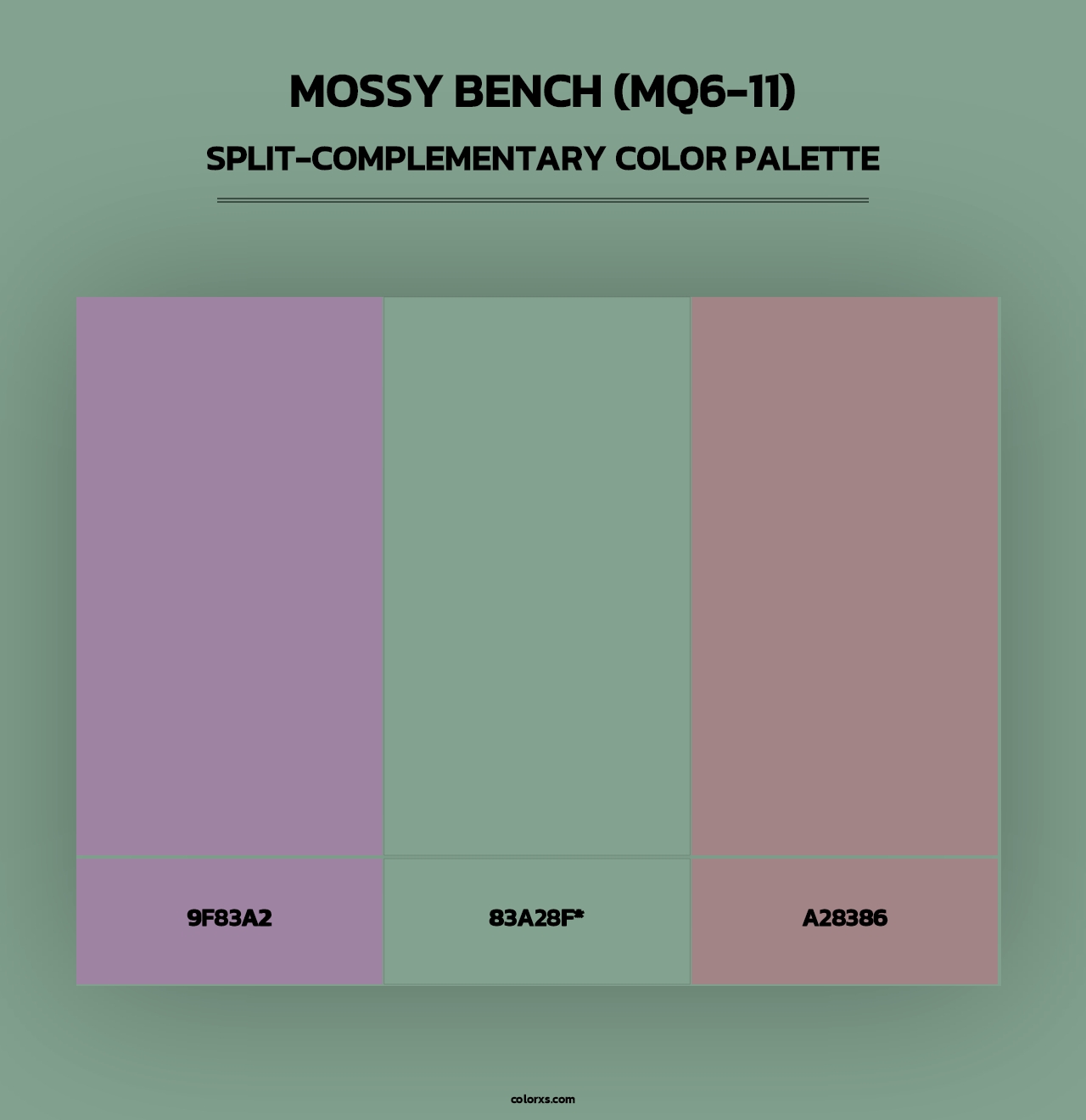 MOSSY BENCH (MQ6-11)

SPLIT-COMPLEMENTARY COLOR PALETTE

9F83A2

83A28F*

A28386

colorxs.com